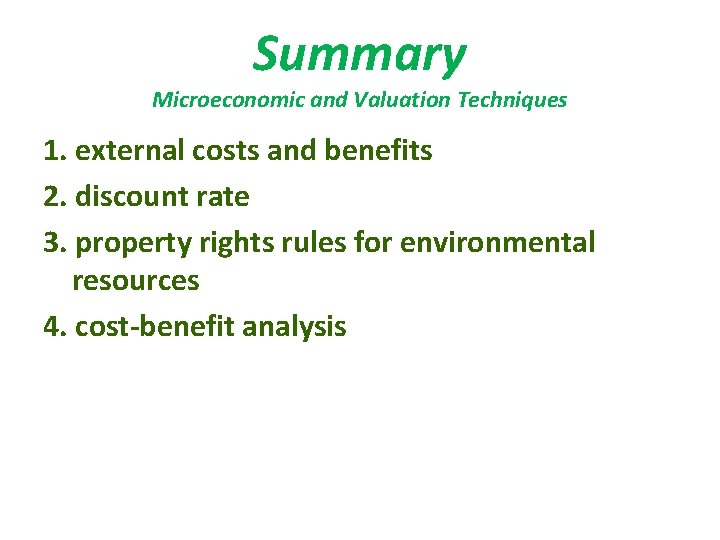 Summary

Microeconomic and Valuation Techniques

1. external costs and benefits

2. discount rate

3. property rights rules for environmental resources

4. cost-benefit analysis